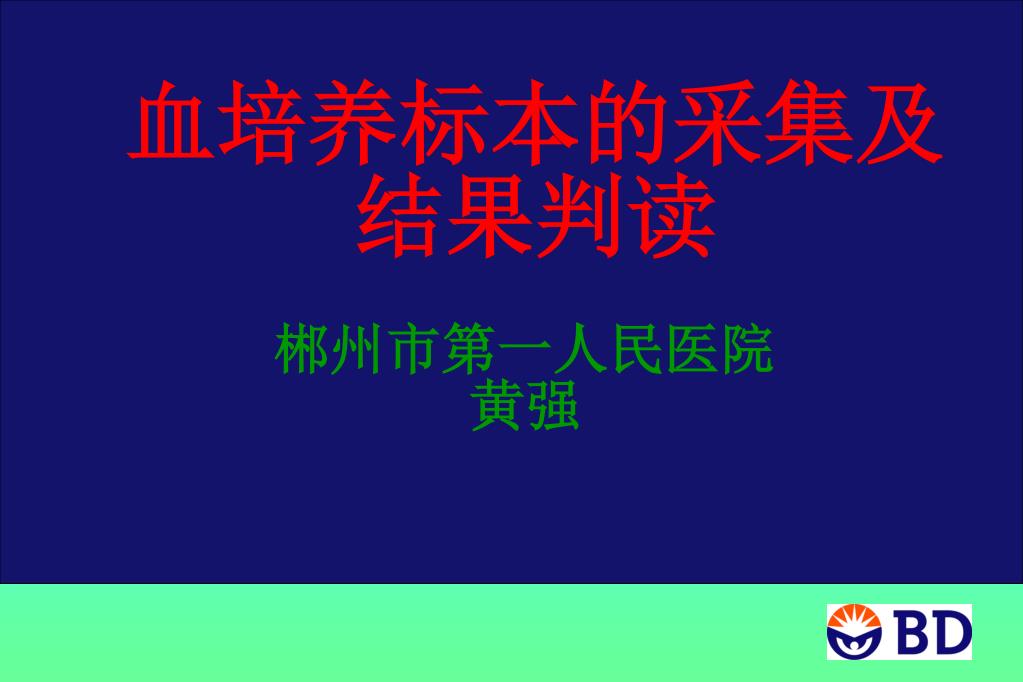 血培养标本的采集及结果判读

郴州市第一人民医院
黄强

BD